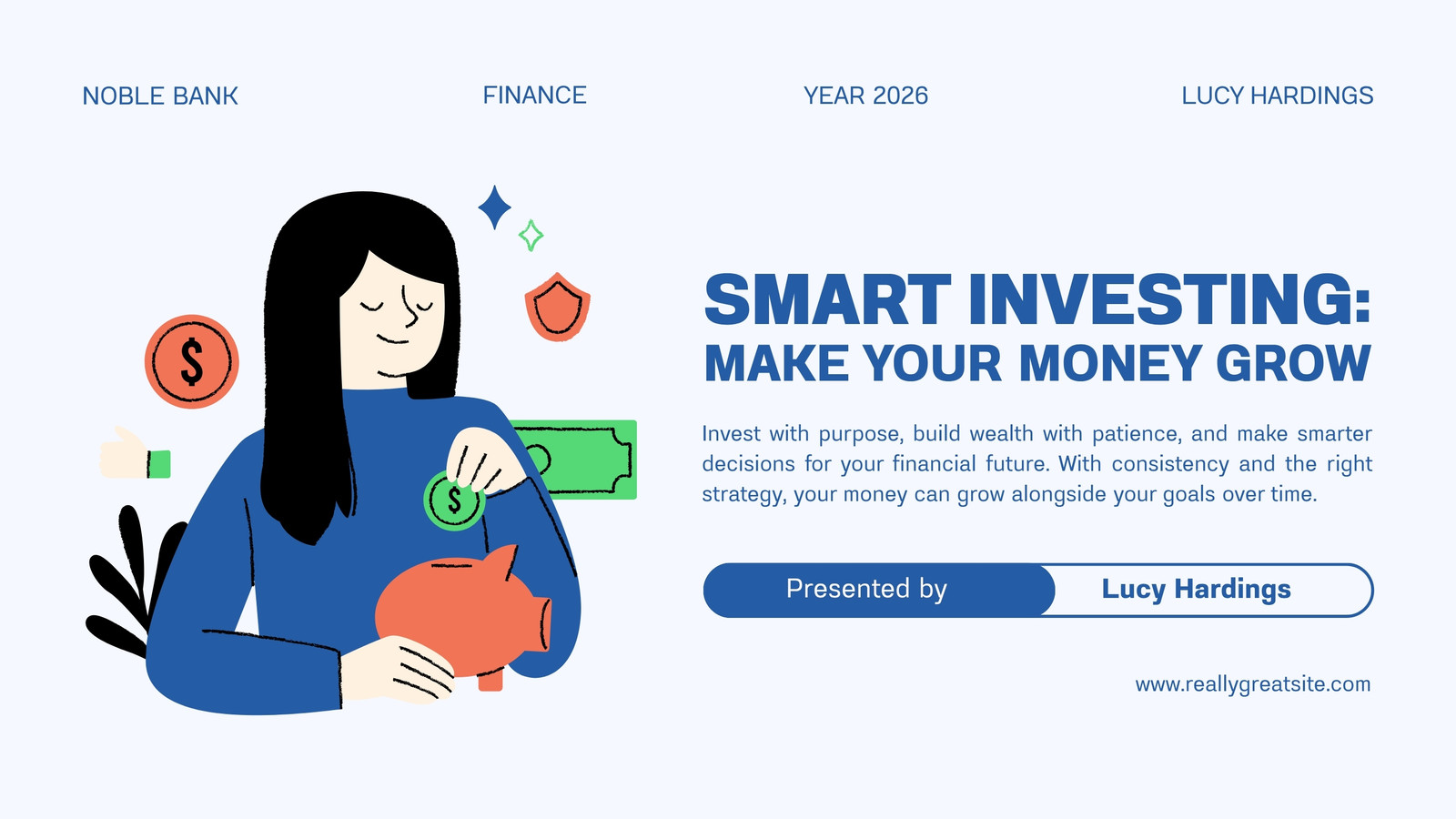 NOBLE BANK FINANCE YEAR 2026 LUCY HARDINGS

$

$

SMART INVESTING:
MAKE YOUR MONEY GROW

Invest with purpose, build wealth with patience, and make smarter decisions for your financial future. With consistency and the right strategy, your money can grow alongside your goals over time.

Presented by Lucy Hardings

www.reallygreatsite.com